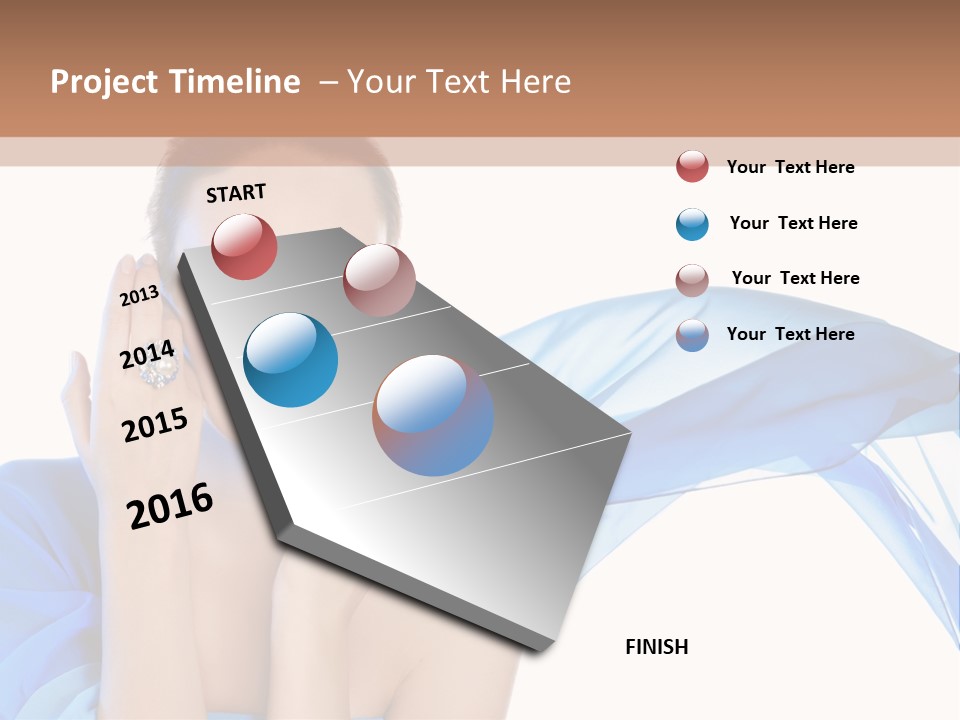 Project Timeline – Your Text Here

START

2013

2014

2015

2016

Your Text Here

Your Text Here

Your Text Here

Your Text Here

FINISH